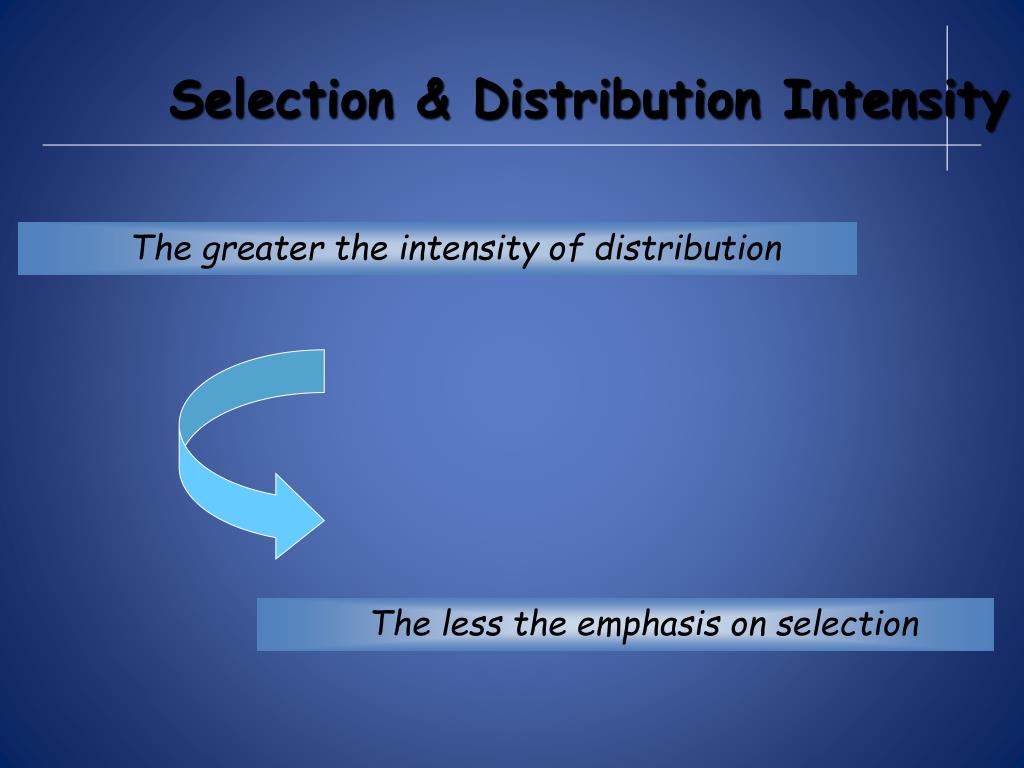 Selection & Distribution Intensity

The greater the intensity of distribution

The less the emphasis on selection